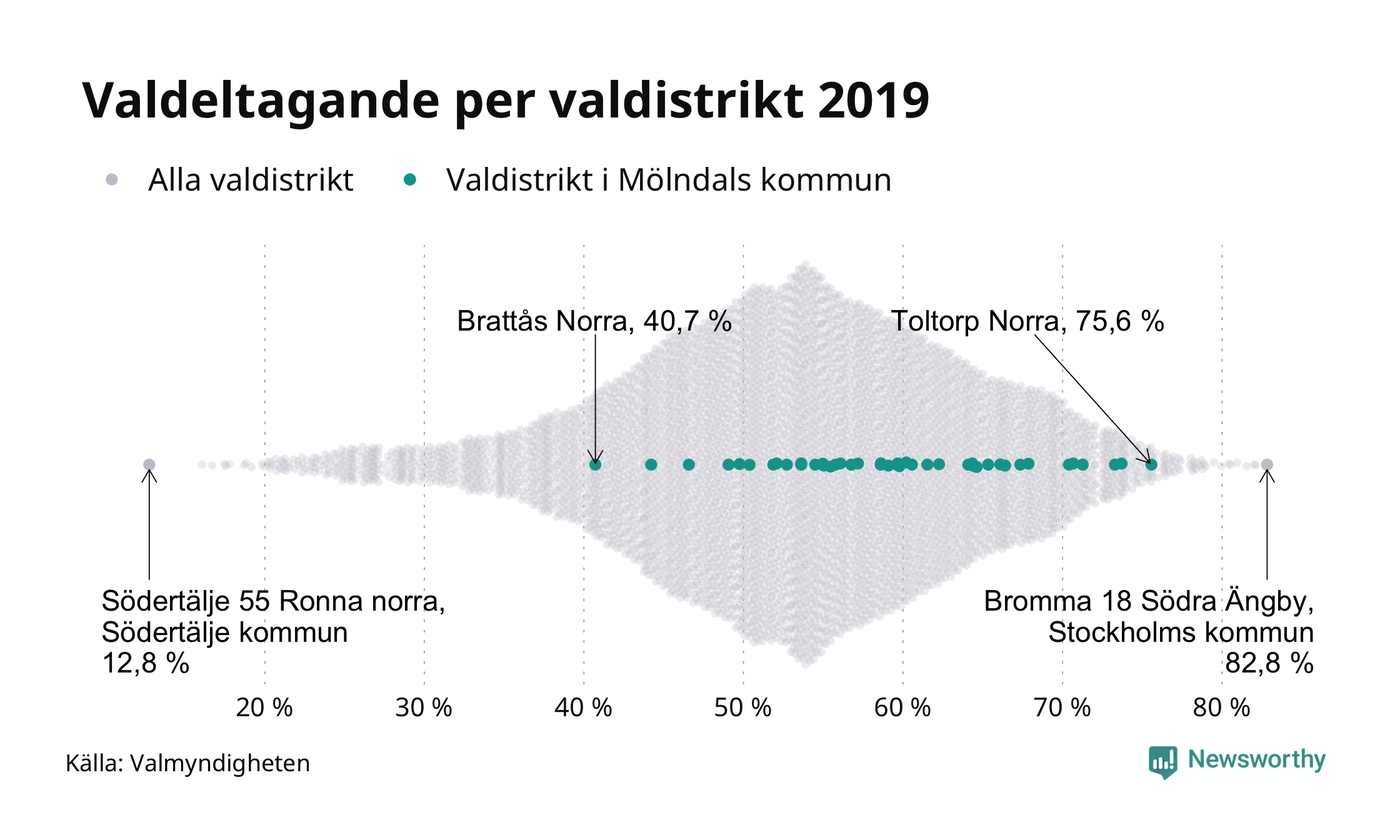 Valdeltagande per valdistrikt 2019

Alla valdistrikt Valdistrikt i Mölndals kommun

Brattås Norra, 40,7 %

Toltorp Norra, 75,6 %

Södertälje 55 Ronna norra, Södertälje kommun 12,8 %

Bromma 18 Södra Ängby, Stockholms kommun 82,8 %

20 % 30 % 40 % 50 % 60 % 70 % 80 %

Källa: Valmyndigheten

Newsworthy